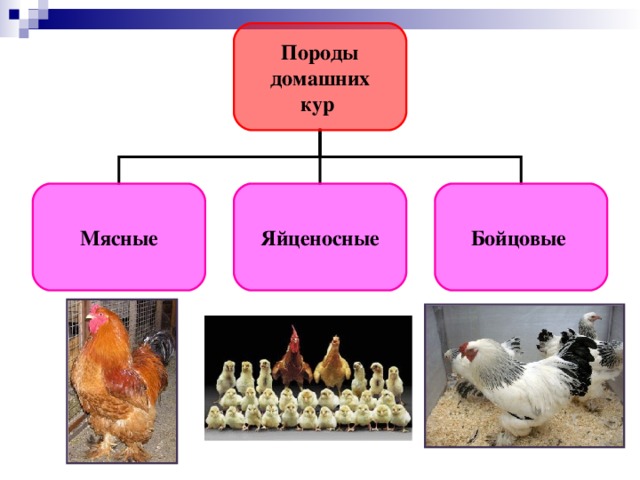 Породы домашних кур

Мясные

Яйценосные

Бойцовые